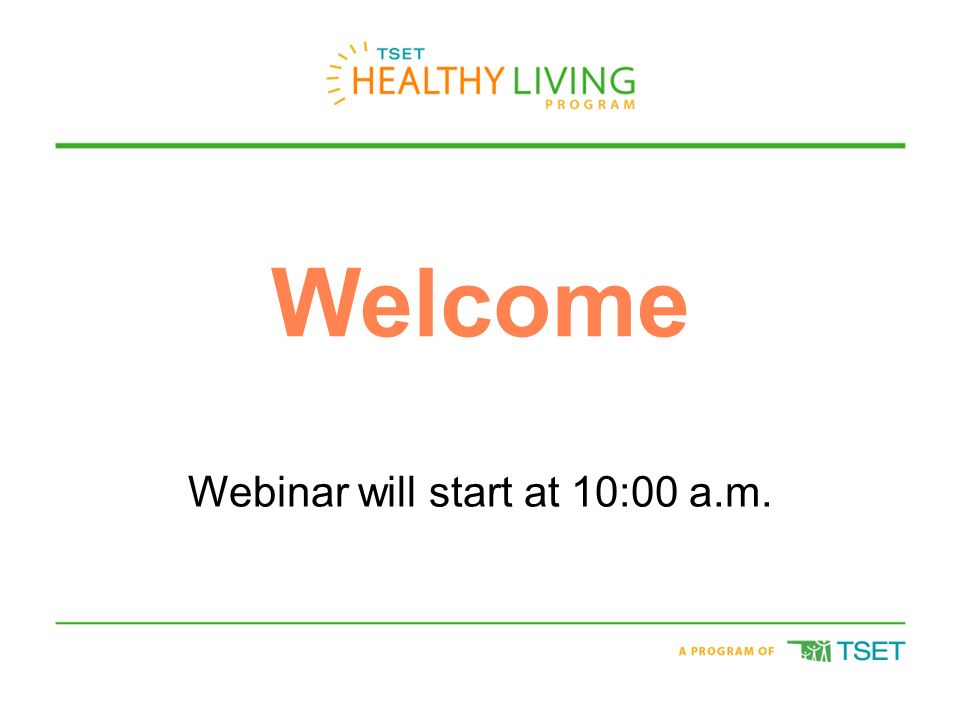 TSET
HEALTHY LIVING
PROGRAM

Welcome

Webinar will start at 10:00 a.m.

A PROGRAM OF TSET